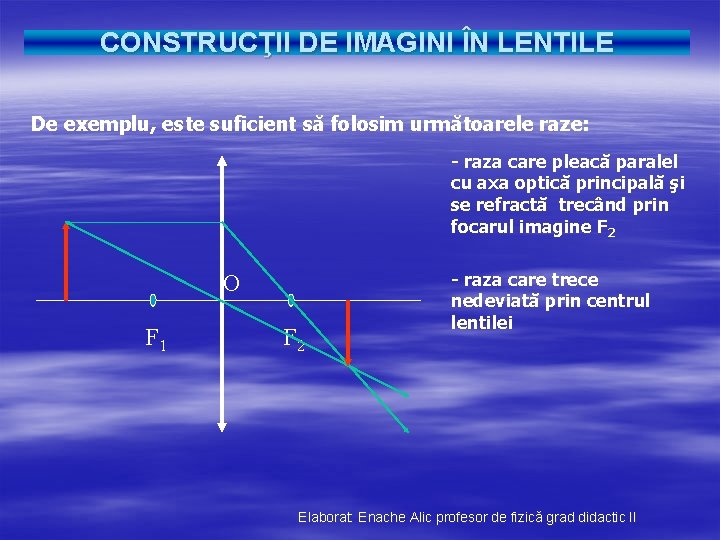 CONSTRUCŢII DE IMAGINI ÎN LENTILE

De exemplu, este suficient să folosim următoarele raze:

- raza care pleacă paralel cu axa optică principală şi se refractă trecând prin focarul imagine $F_2$

- raza care trece nedeviată prin centrul lentilei

O

$F_1$

$F_2$

Elaborat Enache Alic profesor de fizică grad didactic II